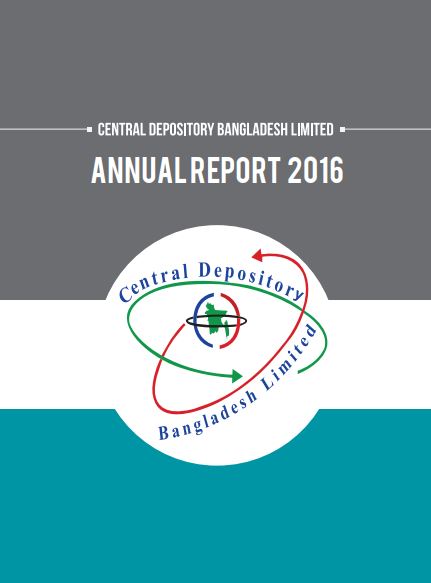 CENTRAL DEPOSITORY BANGLADESH LIMITED

ANNUAL REPORT 2016

Central Depository Bangladesh Limited